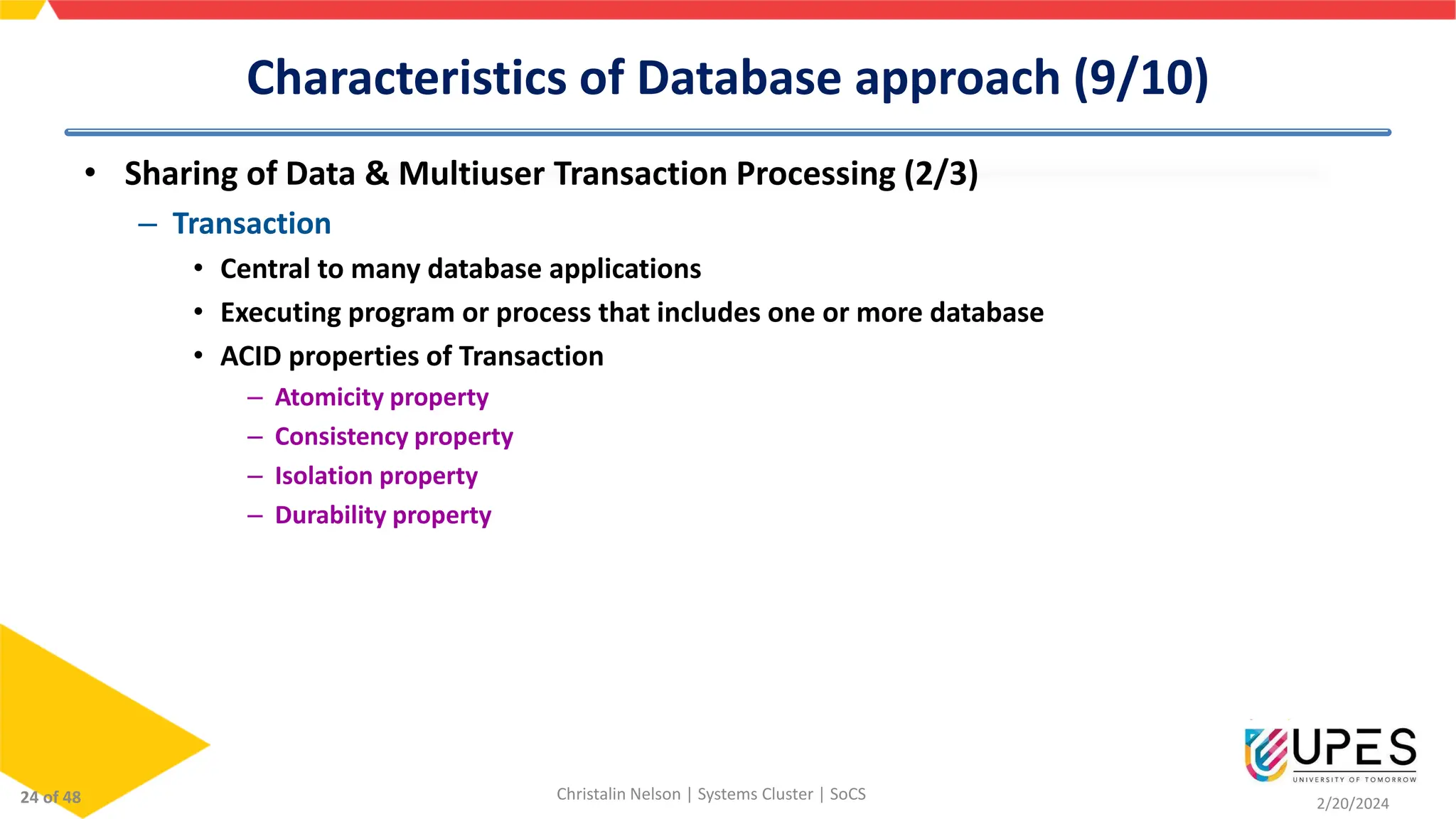 Characteristics of Database approach (9/10)

• Sharing of Data & Multiuser Transaction Processing (2/3)

– Transaction

• Central to many database applications
• Executing program or process that includes one or more database
• ACID properties of Transaction

– Atomicity property
– Consistency property
– Isolation property
– Durability property

24 of 48

Christalin Nelson | Systems Cluster | SoCS

UPES
UNIVERSITY OF TOMORROW

2/20/2024